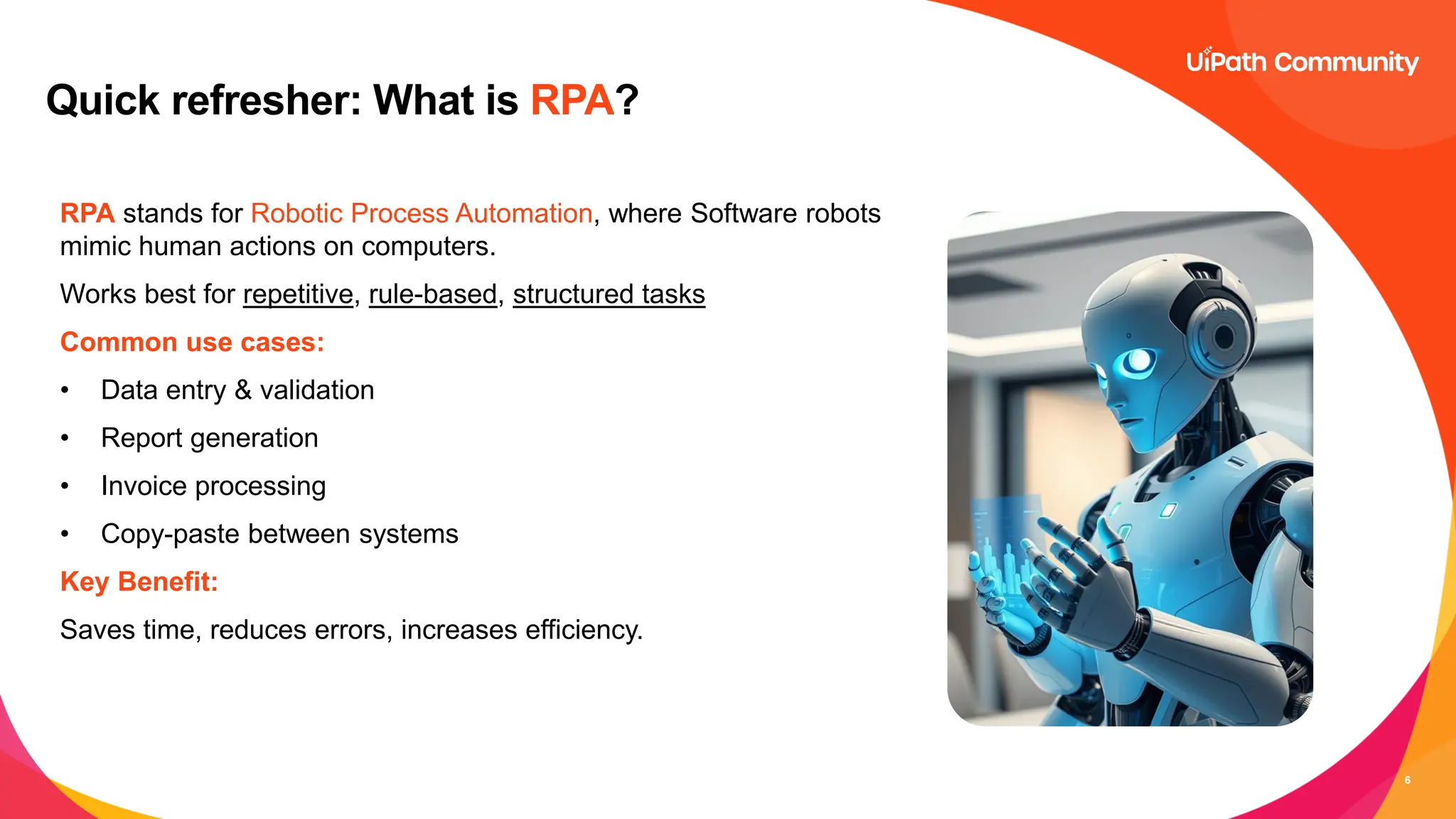 UiPath Community

Quick refresher: What is RPA?

RPA stands for Robotic Process Automation, where Software robots mimic human actions on computers.

Works best for repetitive, rule-based, structured tasks

Common use cases:

• Data entry & validation
• Report generation
• Invoice processing
• Copy-paste between systems

Key Benefit:

Saves time, reduces errors, increases efficiency.

6